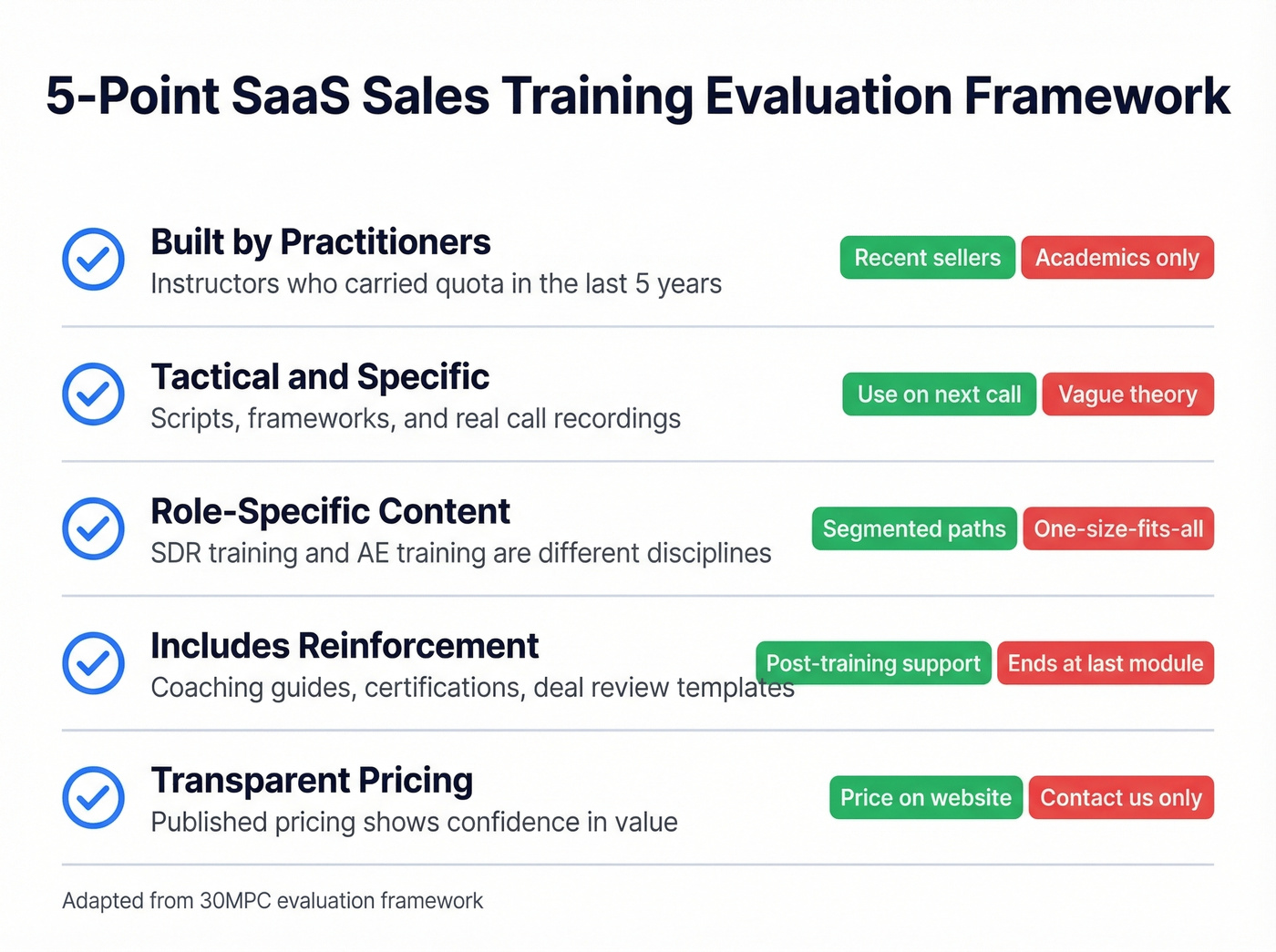 5-Point SaaS Sales Training Evaluation Framework

Built by Practitioners
Instructors who carried quota in the last 5 years
Recent sellers Academics only

Tactical and Specific
Scripts, frameworks, and real call recordings
Use on next call Vague theory

Role-Specific Content
SDR training and AE training are different disciplines
Segmented paths One-size-fits-all

Includes Reinforcement
Coaching guides, certifications, deal review templates
Post-training support Ends at last module

Transparent Pricing
Published pricing shows confidence in value
Price on website Contact us only

Adapted from 30MPC evaluation framework